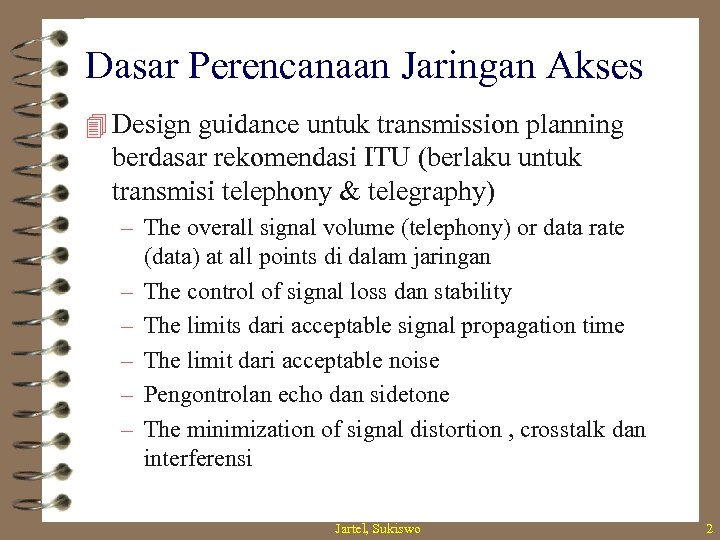 Dasar Perencanaan Jaringan Akses

Design guidance untuk transmission planning berdasar rekomendasi ITU (berlaku untuk transmisi telephony & telegraphy)

– The overall signal volume (telephony) or data rate (data) at all points di dalam jaringan
– The control of signal loss dan stability
– The limits dari acceptable signal propagation time
– The limit dari acceptable noise
– Pengontrolan echo dan sidetone
– The minimization of signal distortion , crosstalk dan interferensi

Jartel, Sukiswo

2